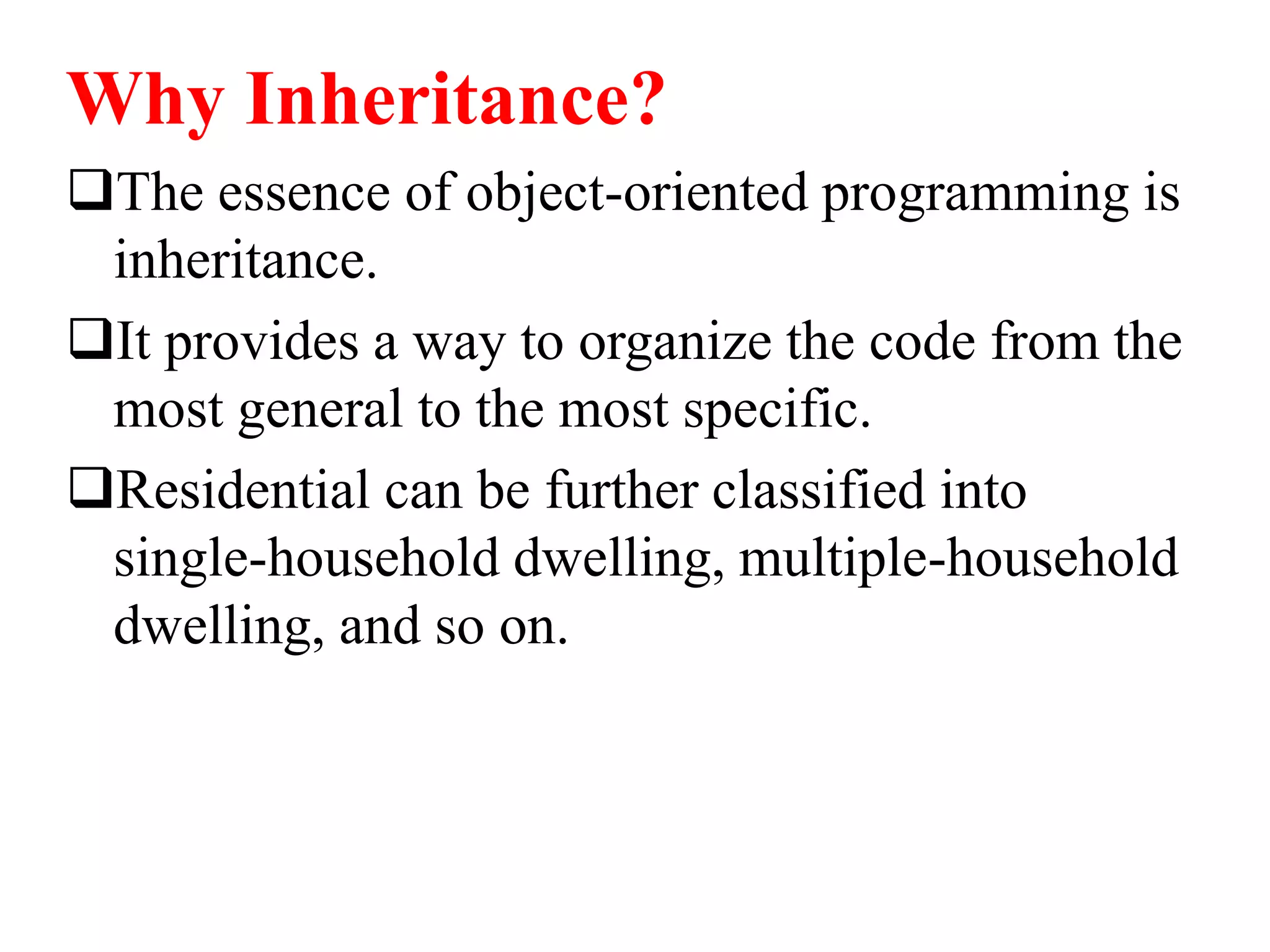 Why Inheritance?

❑The essence of object-oriented programming is inheritance.

❑It provides a way to organize the code from the most general to the most specific.

❑Residential can be further classified into single-household dwelling, multiple-household dwelling, and so on.